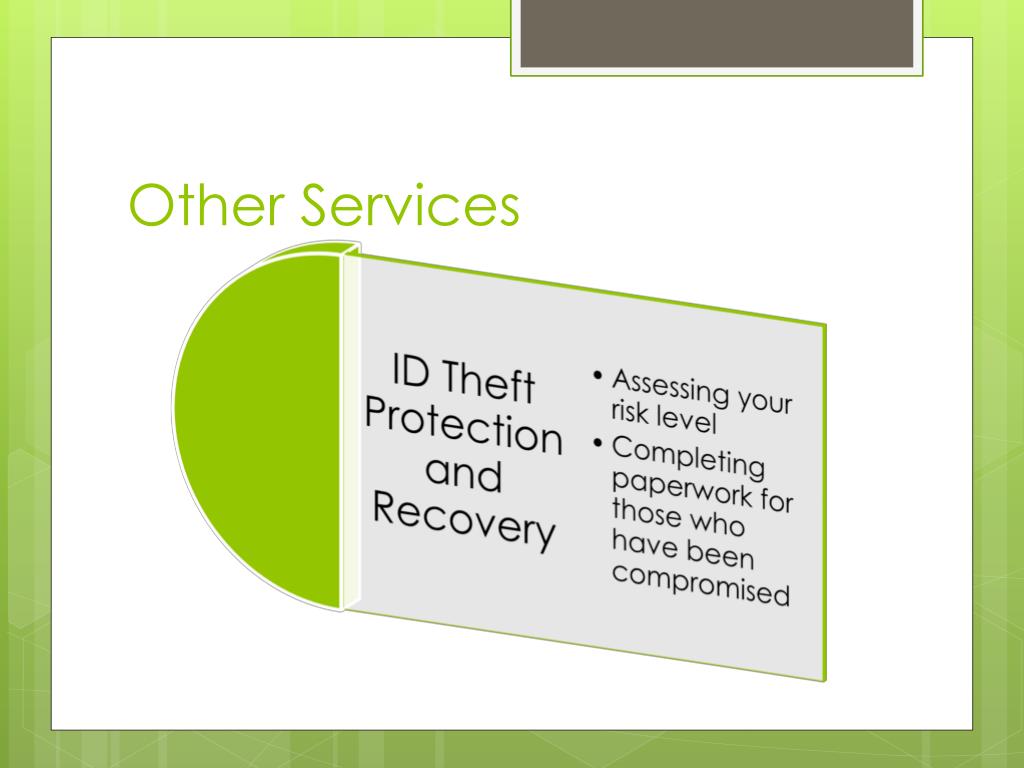 Other Services

ID Theft Protection and Recovery

• Assessing your risk level
• Completing paperwork for those who have been compromised